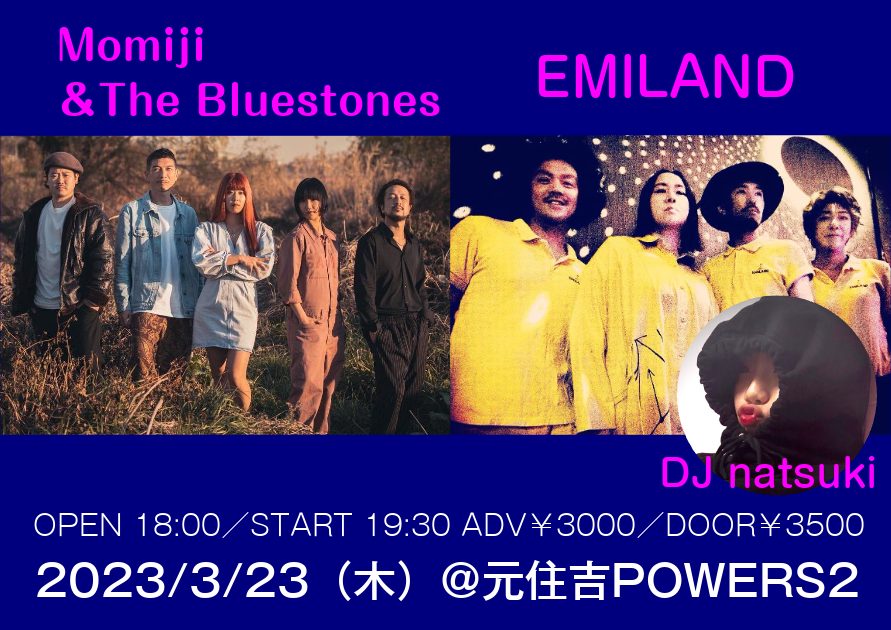 Momiji
&The Bluestones

EMILAND

DJ natsuki

OPEN 18:00／START 19:30 ADV￥3000／DOOR￥3500

2023/3/23（木）@元住吉POWERS2